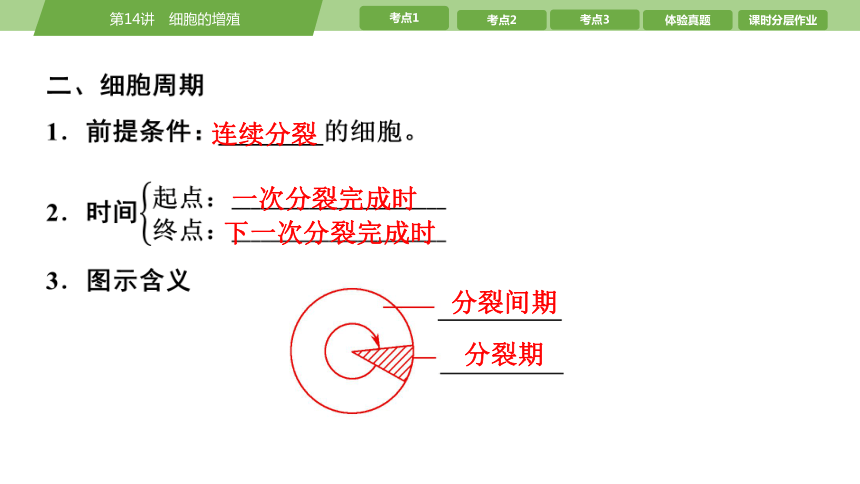 第14讲 细胞的增殖

考点1 考点2 考点3 体验真题 课时分层作业

二、细胞周期

1．前提条件：连续分裂的细胞。

2．时间 起点：一次分裂完成时
终点：下一次分裂完成时

3．图示含义

分裂间期

分裂期